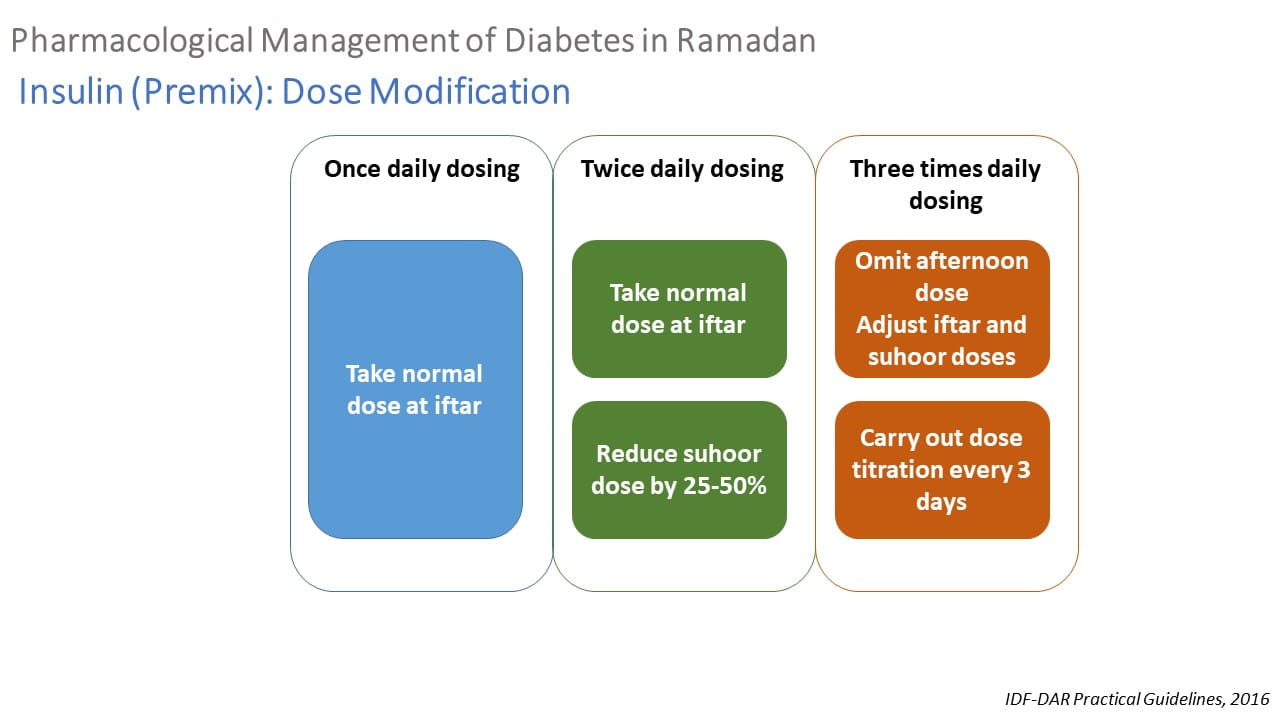 Pharmacological Management of Diabetes in Ramadan

Insulin (Premix): Dose Modification

Once daily dosing

Take normal dose at iftar

Twice daily dosing

Take normal dose at iftar

Reduce suhoor dose by 25-50%

Three times daily dosing

Omit afternoon dose
Adjust iftar and suhoor doses

Carry out dose titration every 3 days

IDF-DAR Practical Guidelines, 2016